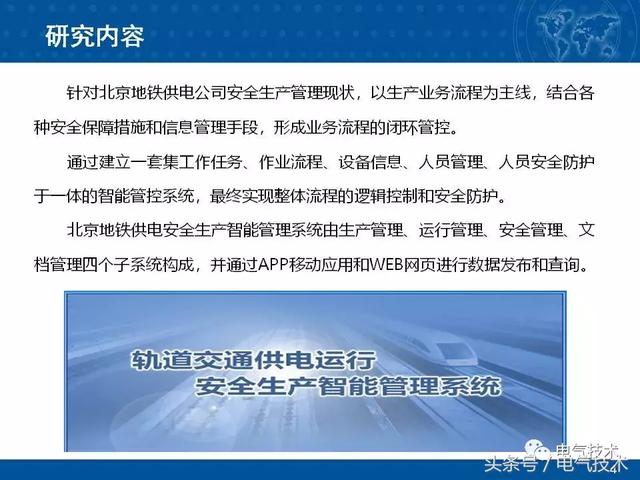 研究内容

针对北京地铁供电公司安全生产管理现状，以生产业务流程为主线，结合各种安全保障措施和信息管理手段，形成业务流程的闭环管控。

通过建立一套集工作任务、作业流程、设备信息、人员管理、人员安全防护于一体的智能管控系统，最终实现整体流程的逻辑控制和安全防护。

北京地铁供电安全生产智能管理系统由生产管理、运行管理、安全管理、文档管理四个子系统构成，并通过APP移动应用和WEB网页进行数据发布和查询。

轨道交通供电运行
安全生产智能管理系统

电气技术

头条号 / 电气技术